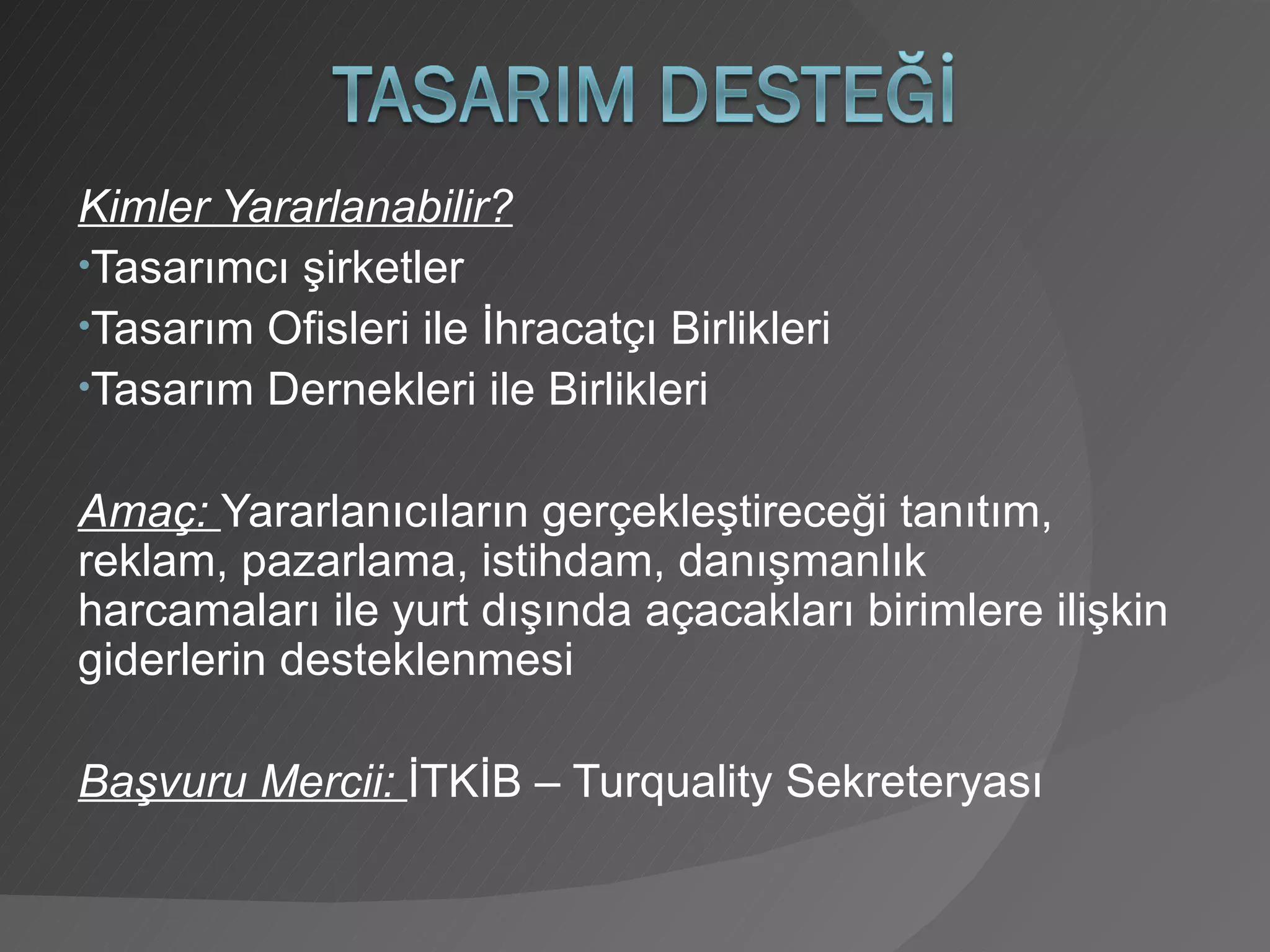 TASARIM DESTEĞİ

Kimler Yararlanabilir?
•Tasarımcı şirketler
•Tasarım Ofisleri ile İhracatçı Birlikleri
•Tasarım Dernekleri ile Birlikleri

Amaç: Yararlanıcıların gerçekleştireceği tanıtım, reklam, pazarlama, istihdam, danışmanlık harcamaları ile yurt dışında açacakları birimlere ilişkin giderlerin desteklenmesi

Başvuru Mercii: İTKİB – Turquality Sekreteryası